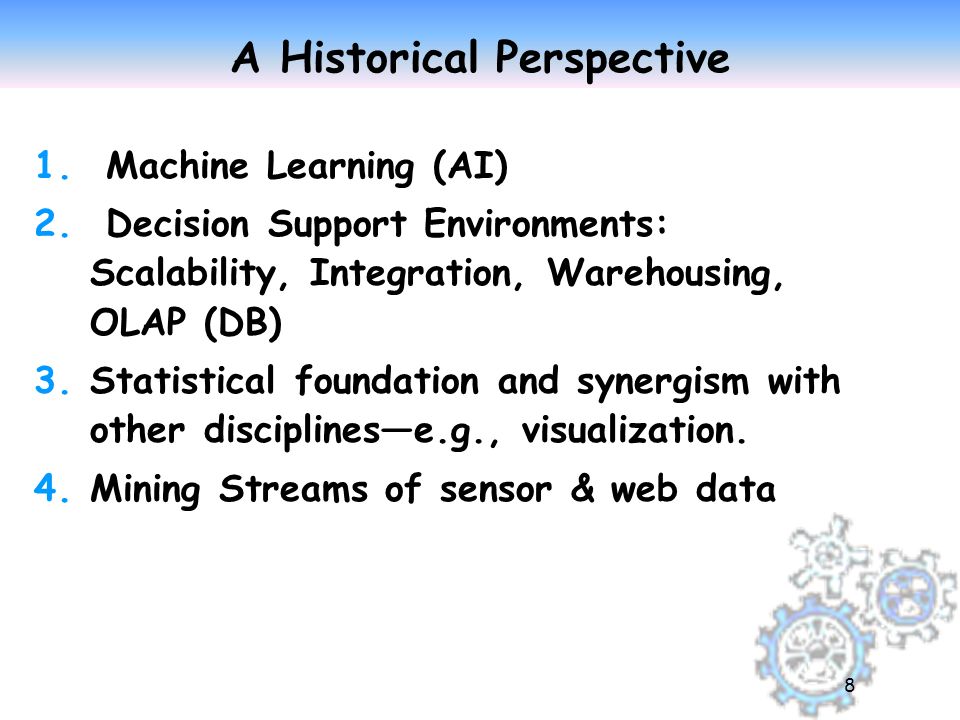 A Historical Perspective

1. Machine Learning (AI)
2. Decision Support Environments: Scalability, Integration, Warehousing, OLAP (DB)
3. Statistical foundation and synergism with other disciplines—e.g., visualization.
4. Mining Streams of sensor & web data

8